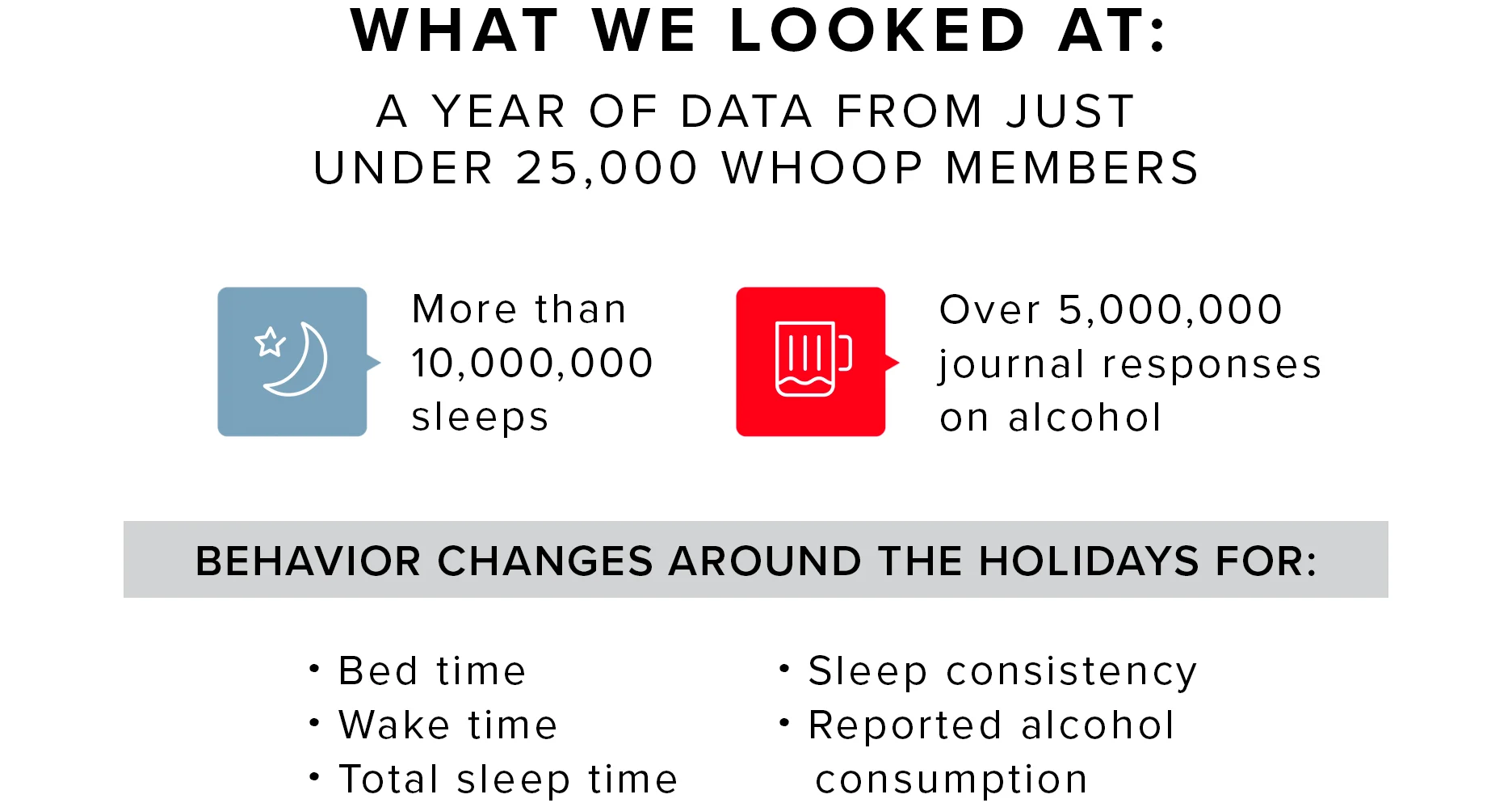 WHAT WE LOOKED AT:

A YEAR OF DATA FROM JUST UNDER 25,000 WHOOP MEMBERS

More than 10,000,000 sleeps

Over 5,000,000 journal responses on alcohol

BEHAVIOR CHANGES AROUND THE HOLIDAYS FOR:

• Bed time
• Wake time
• Total sleep time

• Sleep consistency
• Reported alcohol consumption